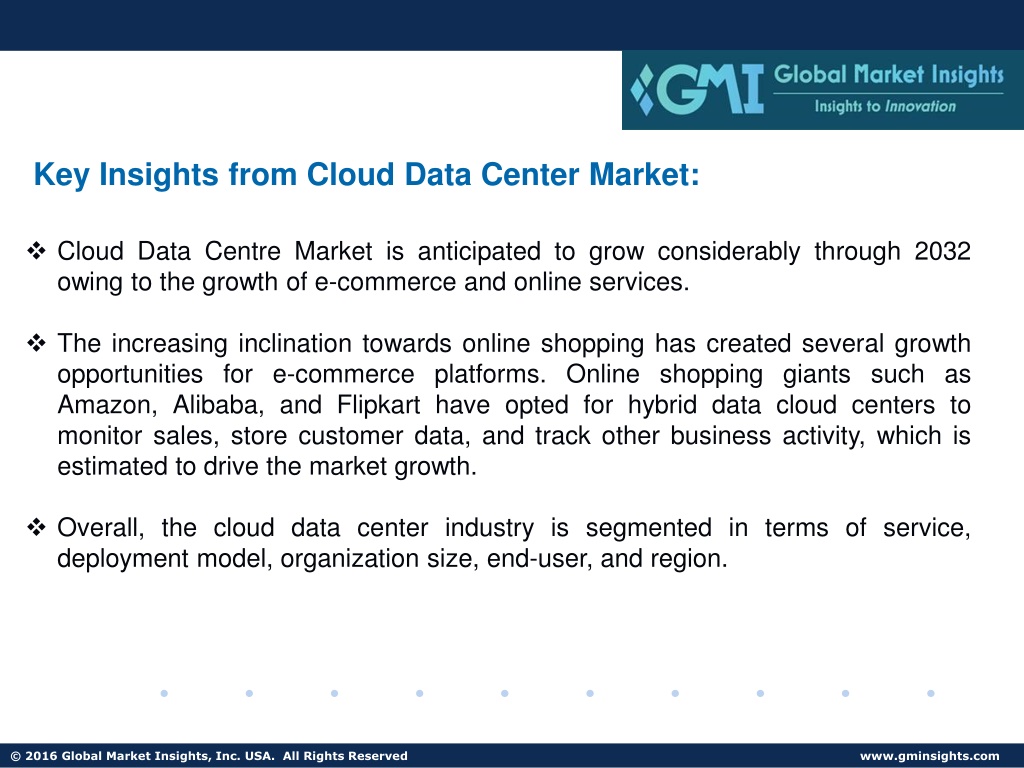 GMI Global Market Insights
Insights to Innovation

Key Insights from Cloud Data Center Market:

❖ Cloud Data Centre Market is anticipated to grow considerably through 2032 owing to the growth of e-commerce and online services.

❖ The increasing inclination towards online shopping has created several growth opportunities for e-commerce platforms. Online shopping giants such as Amazon, Alibaba, and Flipkart have opted for hybrid data cloud centers to monitor sales, store customer data, and track other business activity, which is estimated to drive the market growth.

❖ Overall, the cloud data center industry is segmented in terms of service, deployment model, organization size, end-user, and region.

© 2016 Global Market Insights, Inc. USA. All Rights Reserved

www.gminsights.com